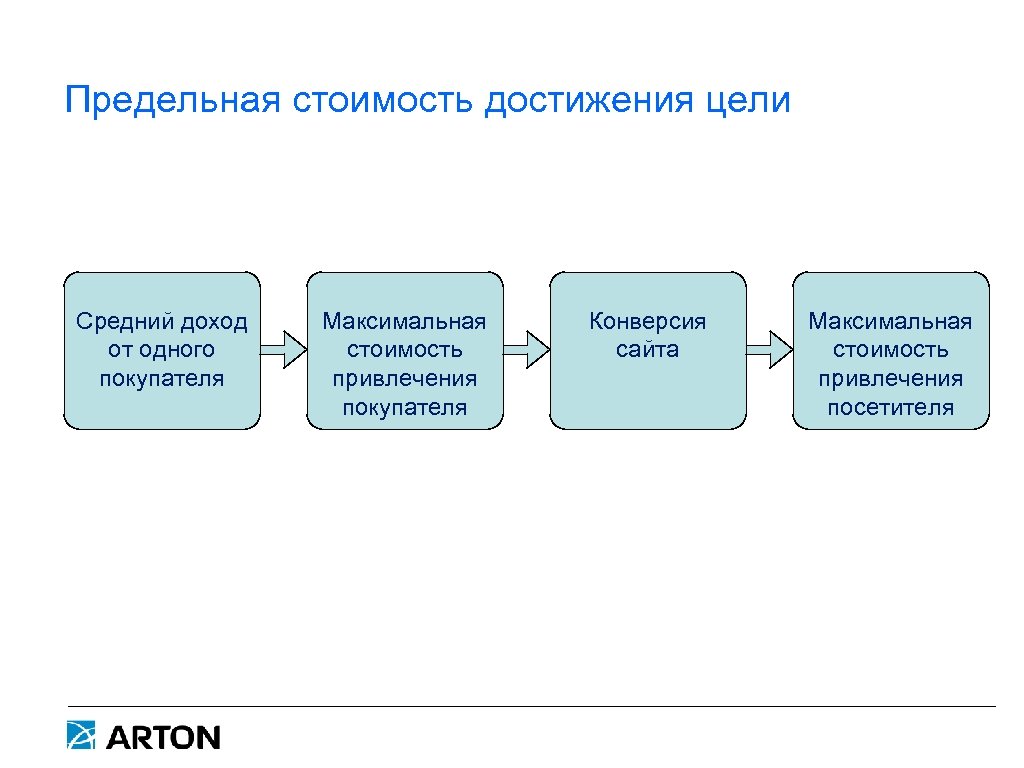 Предельная стоимость достижения цели

Средний доход от одного покупателя

Максимальная стоимость привлечения покупателя

Конверсия сайта

Максимальная стоимость привлечения посетителя

ARTON